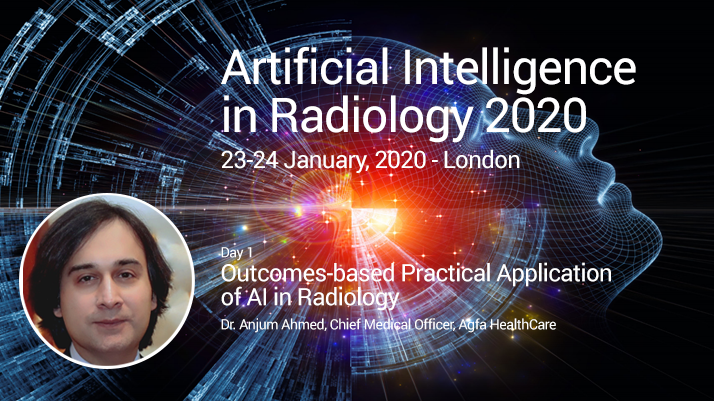 Artificial Intelligence in Radiology 2020
23-24 January, 2020 - London

Day 1
Outcomes-based Practical Application of AI in Radiology
Dr. Anjum Ahmed, Chief Medical Officer, Agfa HealthCare